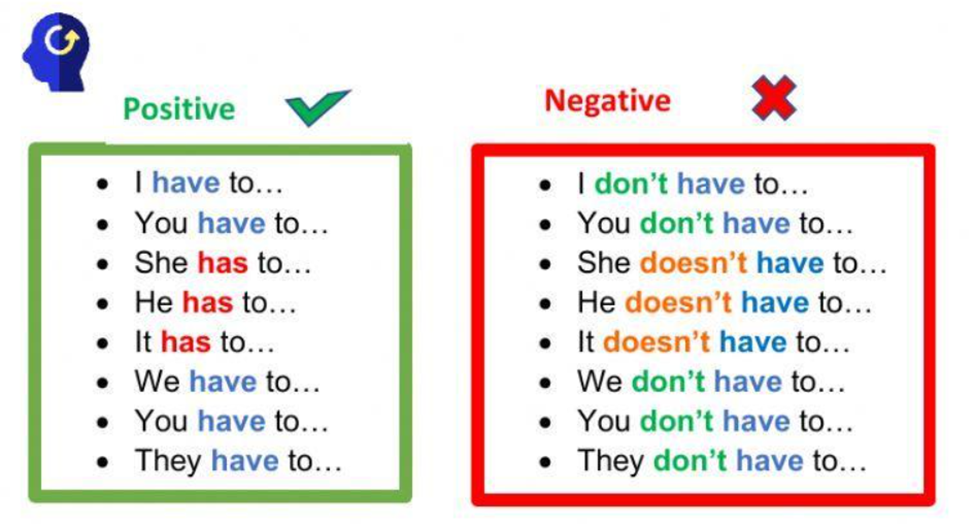 Positive

- I have to…
- You have to…
- She has to…
- He has to…
- It has to…
- We have to…
- You have to…
- They have to…

Negative

- I don't have to…
- You don't have to…
- She doesn't have to…
- He doesn't have to…
- It doesn't have to…
- We don't have to…
- You don't have to…
- They don't have to…